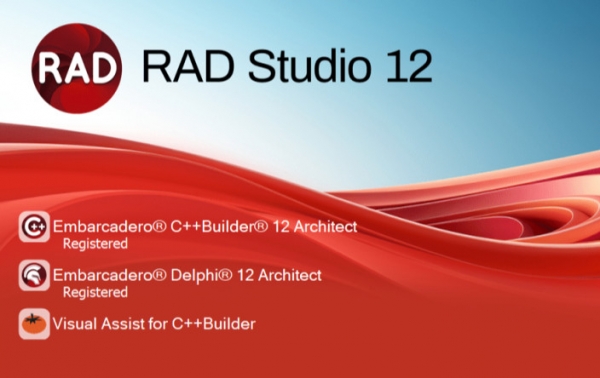 RAD RAD Studio 12

C++ Embarcadero® C++Builder® 12 Architect
Registered

Embarcadero® Delphi® 12 Architect
Registered

Visual Assist for C++Builder